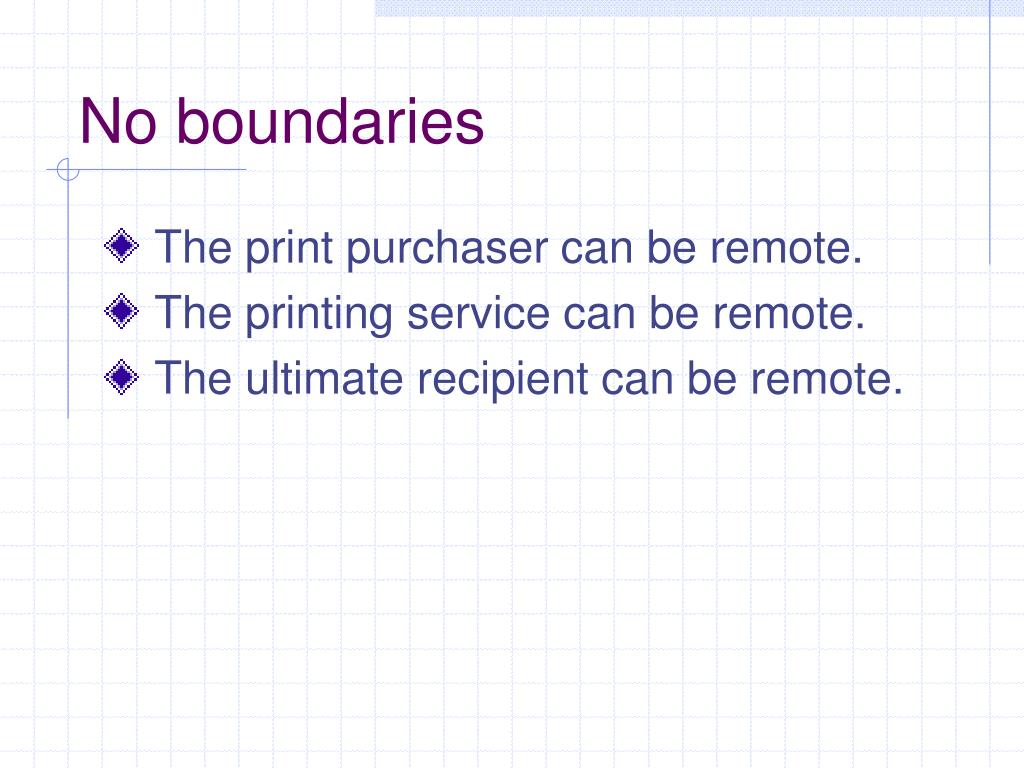 No boundaries

The print purchaser can be remote.
The printing service can be remote.
The ultimate recipient can be remote.